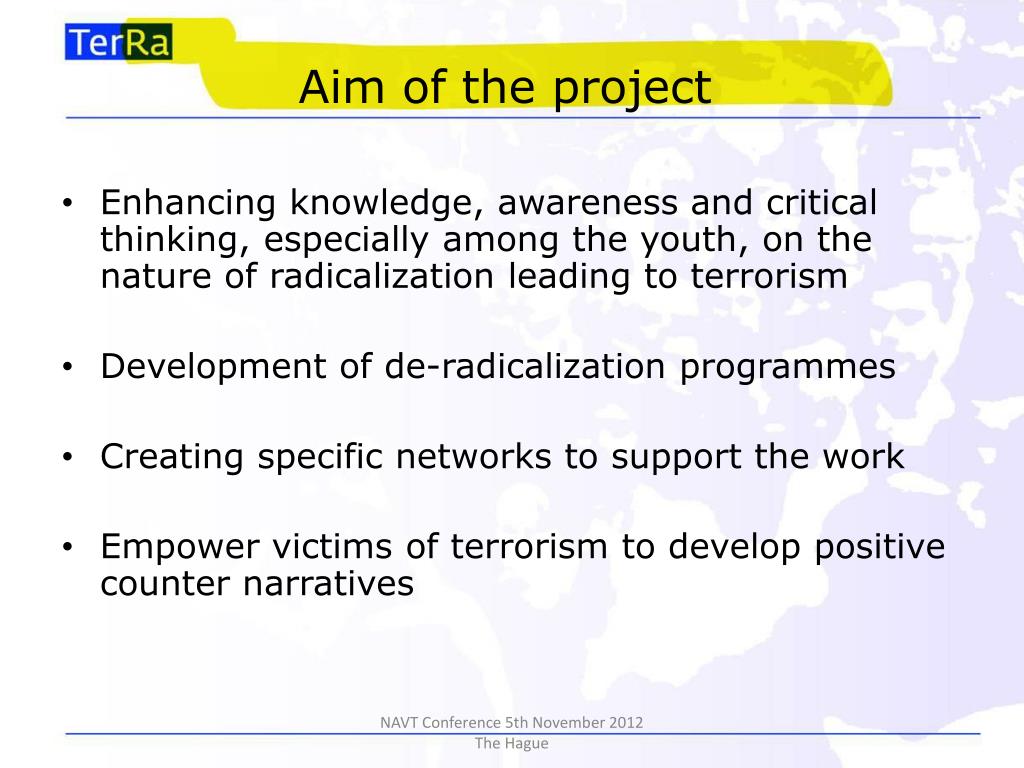 TerRa

Aim of the project

• Enhancing knowledge, awareness and critical thinking, especially among the youth, on the nature of radicalization leading to terrorism

• Development of de-radicalization programmes

• Creating specific networks to support the work

• Empower victims of terrorism to develop positive counter narratives

NAVT Conference 5th November 2012
The Hague